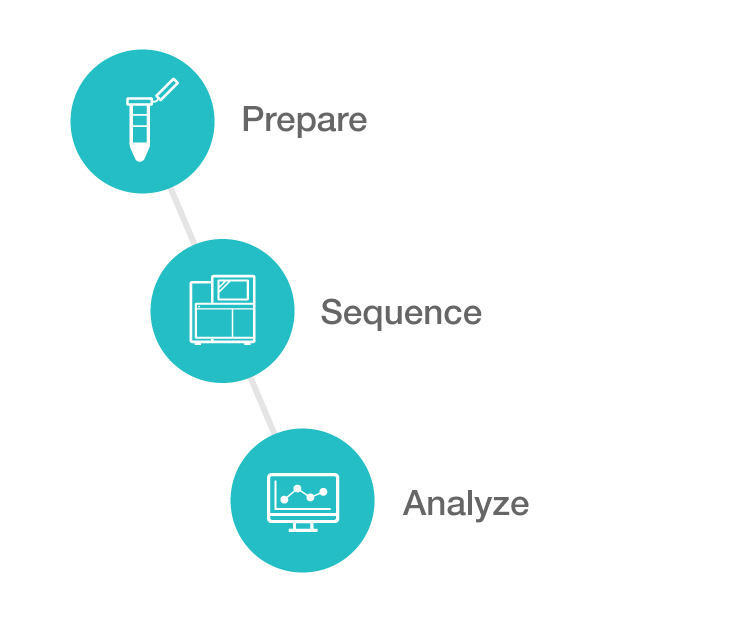 Prepare

Sequence

Analyze